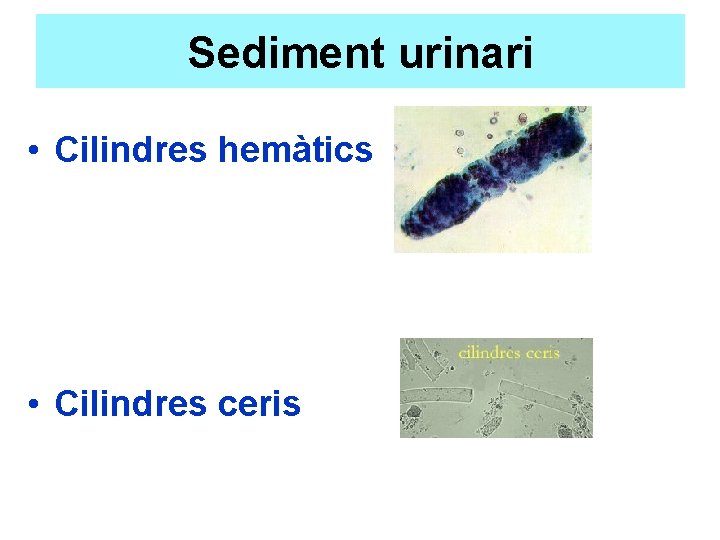 Sediment urinari

• Cilindres hemàtics

cilindres ceris

• Cilindres ceris